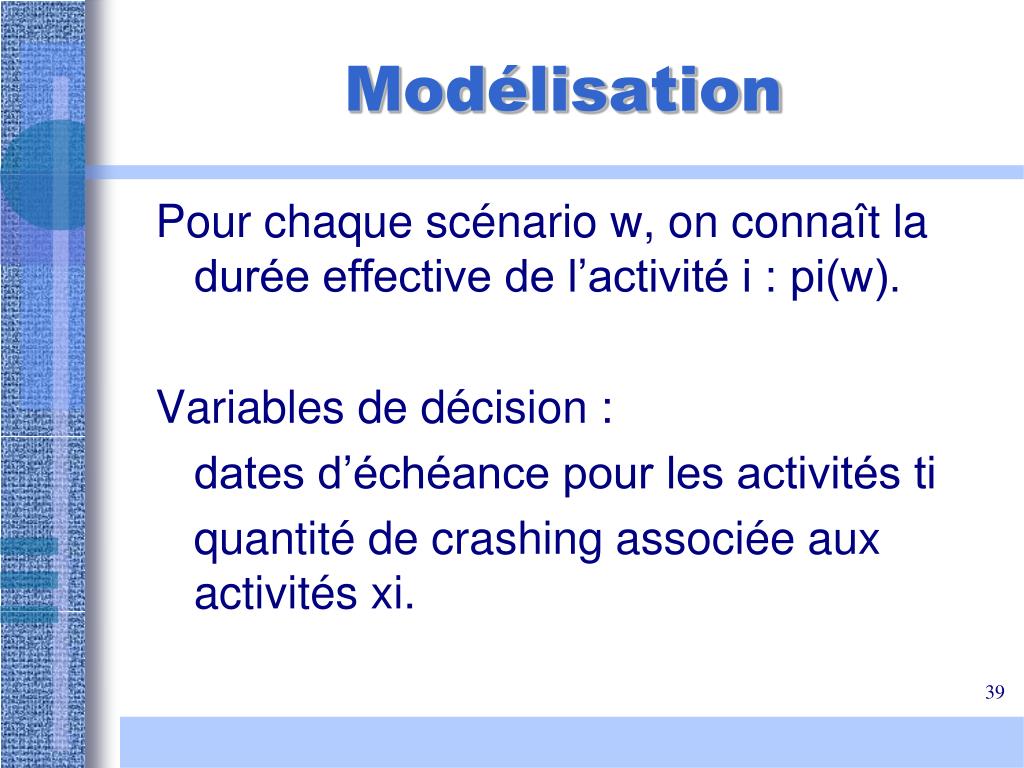 Modélisation

Pour chaque scénario w, on connaît la durée effective de l’activité i : pi(w).

Variables de décision :

dates d’échéance pour les activités ti

quantité de crashing associée aux activités xi.

39